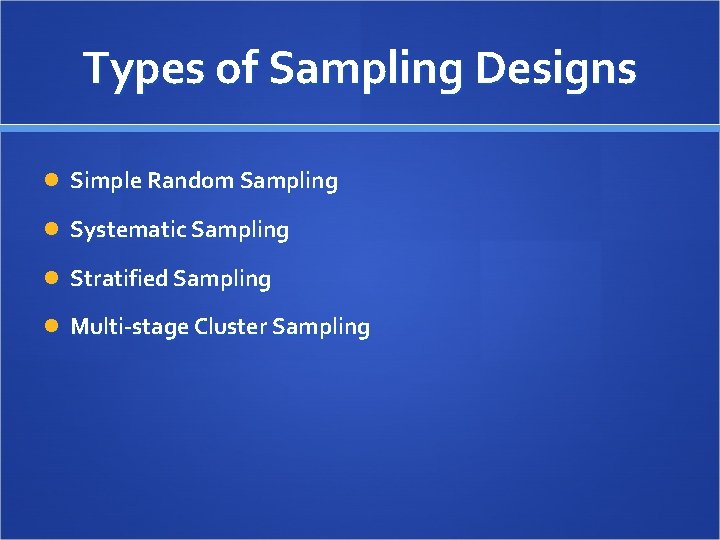 Types of Sampling Designs

- Simple Random Sampling
- Systematic Sampling
- Stratified Sampling
- Multi-stage Cluster Sampling